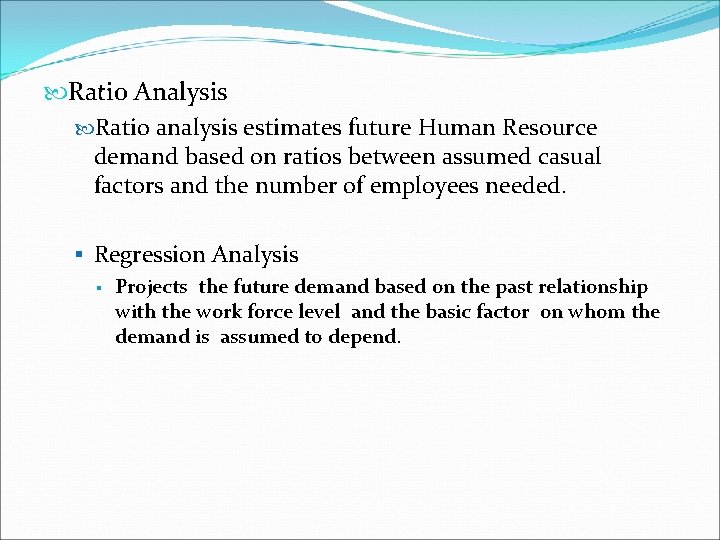 Ratio Analysis

Ratio analysis estimates future Human Resource demand based on ratios between assumed casual factors and the number of employees needed.

Regression Analysis

Projects the future demand based on the past relationship with the work force level and the basic factor on whom the demand is assumed to depend.